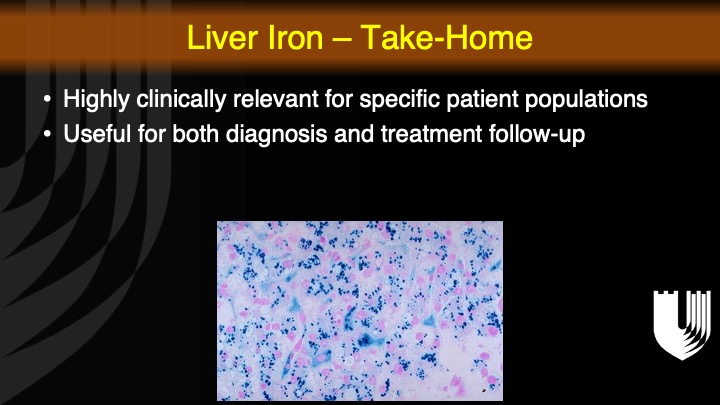 Liver Iron – Take-Home

• Highly clinically relevant for specific patient populations
• Useful for both diagnosis and treatment follow-up